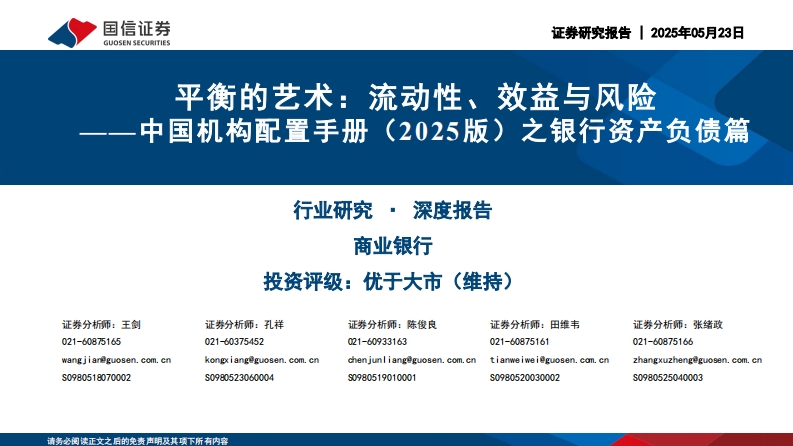 国信证券
GUOSEN SECURITIES

证券研究报告 | 2025年05月23日

平衡的艺术：流动性、效益与风险
——中国机构配置手册（2025版）之银行资产负债篇

行业研究 · 深度报告

商业银行

投资评级：优于大市（维持）

证券分析师：王剑
021-60875165
wangjian@guosen.com.cn
S0980518070002

证券分析师：孔祥
021-60375452
kongxiang@guosen.com.cn
S0980523060004

证券分析师：陈俊良
021-60933163
chenjunliang@guosen.com.cn
S0980519010001

证券分析师：田维韦
021-60875161
tianweiwei@guosen.com.cn
S0980520030002

证券分析师：张绪政
021-60875166
zhangxuzheng@guosen.com.cn
S0980525040003

请务必阅读正文之后的免责声明及其项下所有内容